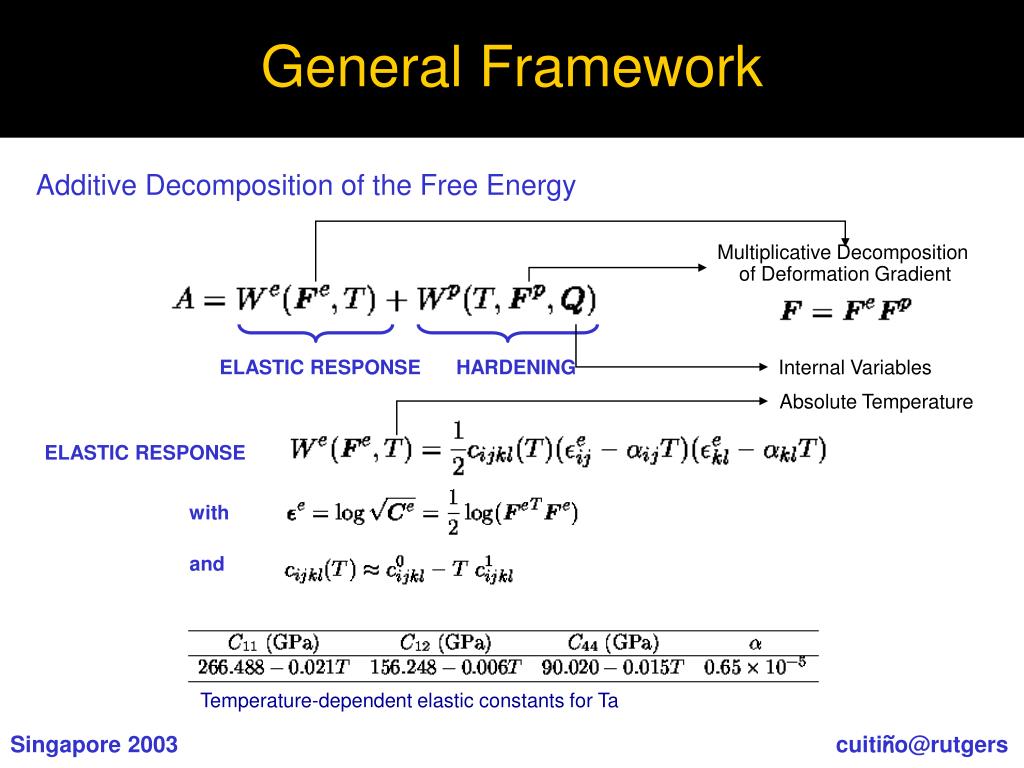 General Framework

Additive Decomposition of the Free Energy

Multiplicative Decomposition of Deformation Gradient

$A = W^e(\boldsymbol{F}^e, T) + W^p(T, \boldsymbol{F}^p, \boldsymbol{Q})$

$\boldsymbol{F} = \boldsymbol{F}^e \boldsymbol{F}^p$

ELASTIC RESPONSE HARDENING

Internal Variables

Absolute Temperature

ELASTIC RESPONSE $W^e(\boldsymbol{F}^e, T) = \frac{1}{2} c_{ijkl}(T)(\epsilon^e_{ij} - \alpha_{ij}T)(\epsilon^e_{kl} - \alpha_{kl}T)$

with $\boldsymbol{\epsilon}^e = \log\sqrt{\boldsymbol{C}^e} = \frac{1}{2}\log(\boldsymbol{F}^{eT}\boldsymbol{F}^e)$

and $c_{ijkl}(T) \approx c^0_{ijkl} - T\, c^1_{ijkl}$

| $C_{11}$ (GPa) | $C_{12}$ (GPa) | $C_{44}$ (GPa) | $\alpha$ |
|---|---|---|---|
| $266.488 - 0.021T$ | $156.248 - 0.006T$ | $90.020 - 0.015T$ | $0.65 \times 10^{-5}$ |

Temperature-dependent elastic constants for Ta

Singapore 2003

cuitiño@rutgers